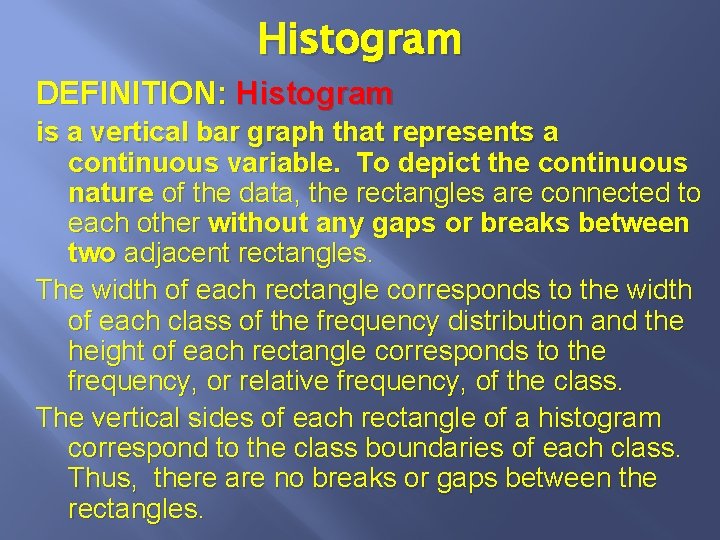 Histogram

DEFINITION: Histogram

is a vertical bar graph that represents a continuous variable. To depict the continuous nature of the data, the rectangles are connected to each other without any gaps or breaks between two adjacent rectangles.

The width of each rectangle corresponds to the width of each class of the frequency distribution and the height of each rectangle corresponds to the frequency, or relative frequency, of the class.

The vertical sides of each rectangle of a histogram correspond to the class boundaries of each class. Thus, there are no breaks or gaps between the rectangles.